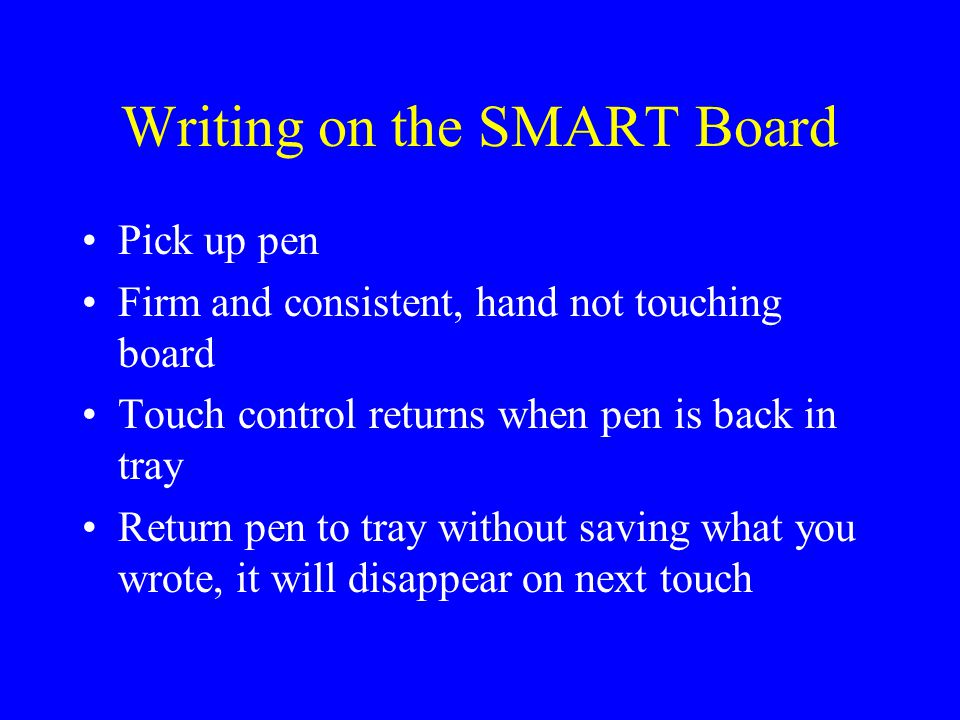 Writing on the SMART Board

• Pick up pen
• Firm and consistent, hand not touching board
• Touch control returns when pen is back in tray
• Return pen to tray without saving what you wrote, it will disappear on next touch